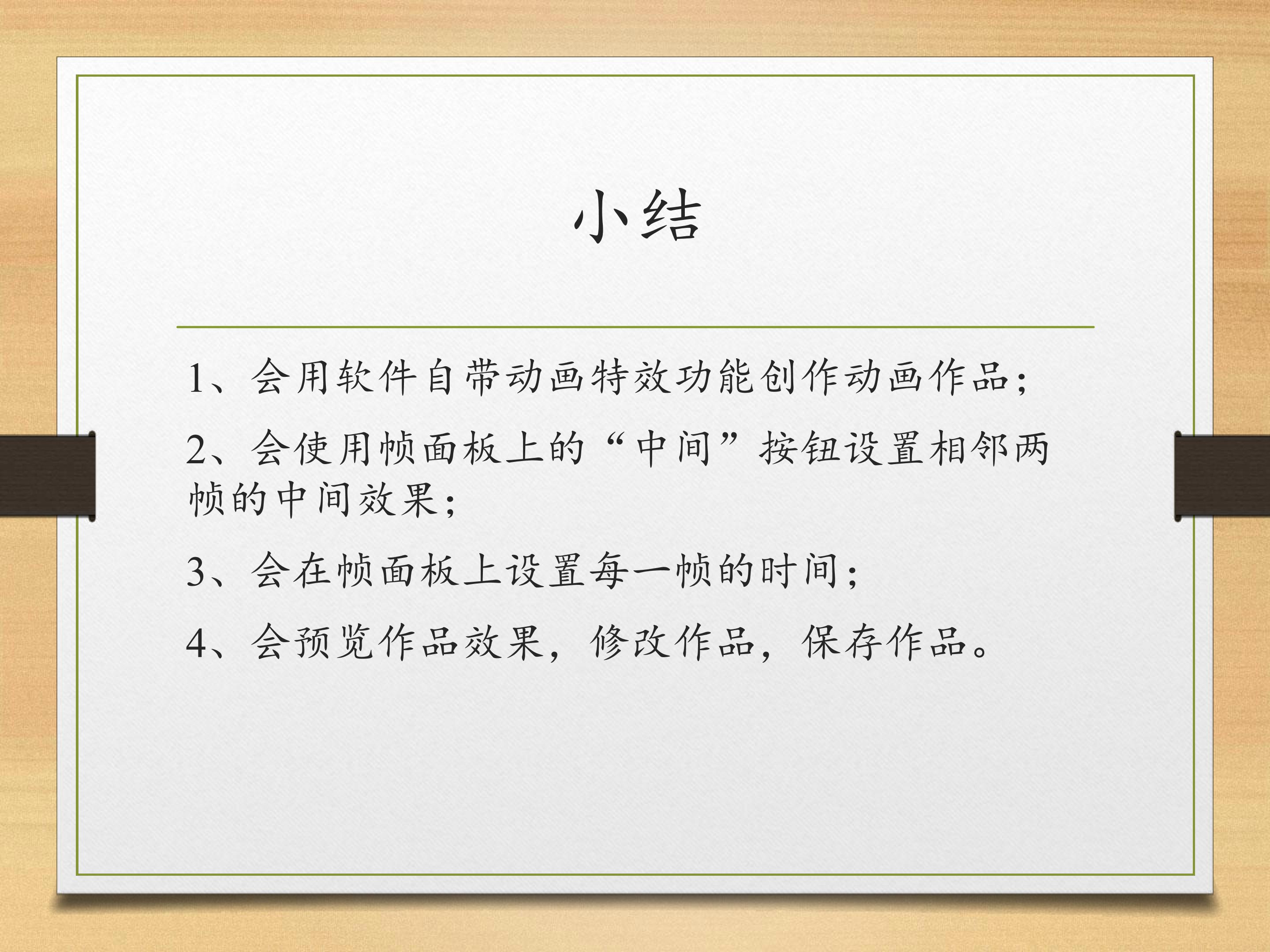 小结

1、会用软件自带动画特效功能创作动画作品；

2、会使用帧面板上的“中间”按钮设置相邻两帧的中间效果；

3、会在帧面板上设置每一帧的时间；

4、会预览作品效果，修改作品，保存作品。